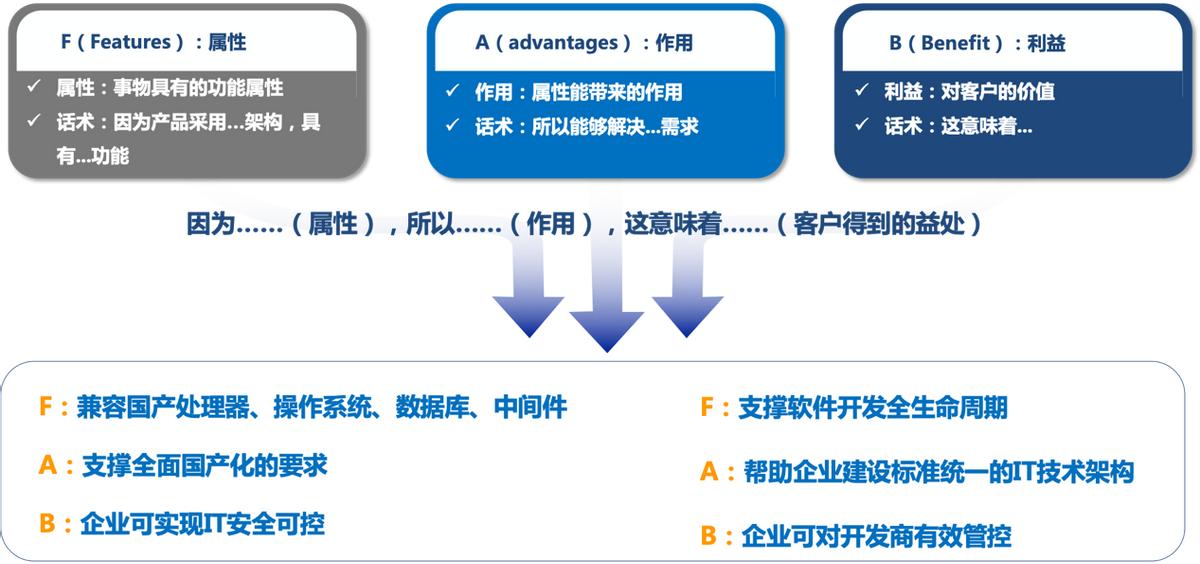 F（Features）：属性

✓ 属性：事物具有的功能属性
✓ 话术：因为产品采用…架构，具有…功能

A（advantages）：作用

✓ 作用：属性能带来的作用
✓ 话术：所以能够解决…需求

B（Benefit）：利益

✓ 利益：对客户的价值
✓ 话术：这意味着…

因为……（属性），所以……（作用），这意味着……（客户得到的益处）

F：兼容国产处理器、操作系统、数据库、中间件

A：支撑全面国产化的要求

B：企业可实现IT安全可控

F：支撑软件开发全生命周期

A：帮助企业建设标准统一的IT技术架构

B：企业可对开发商有效管控